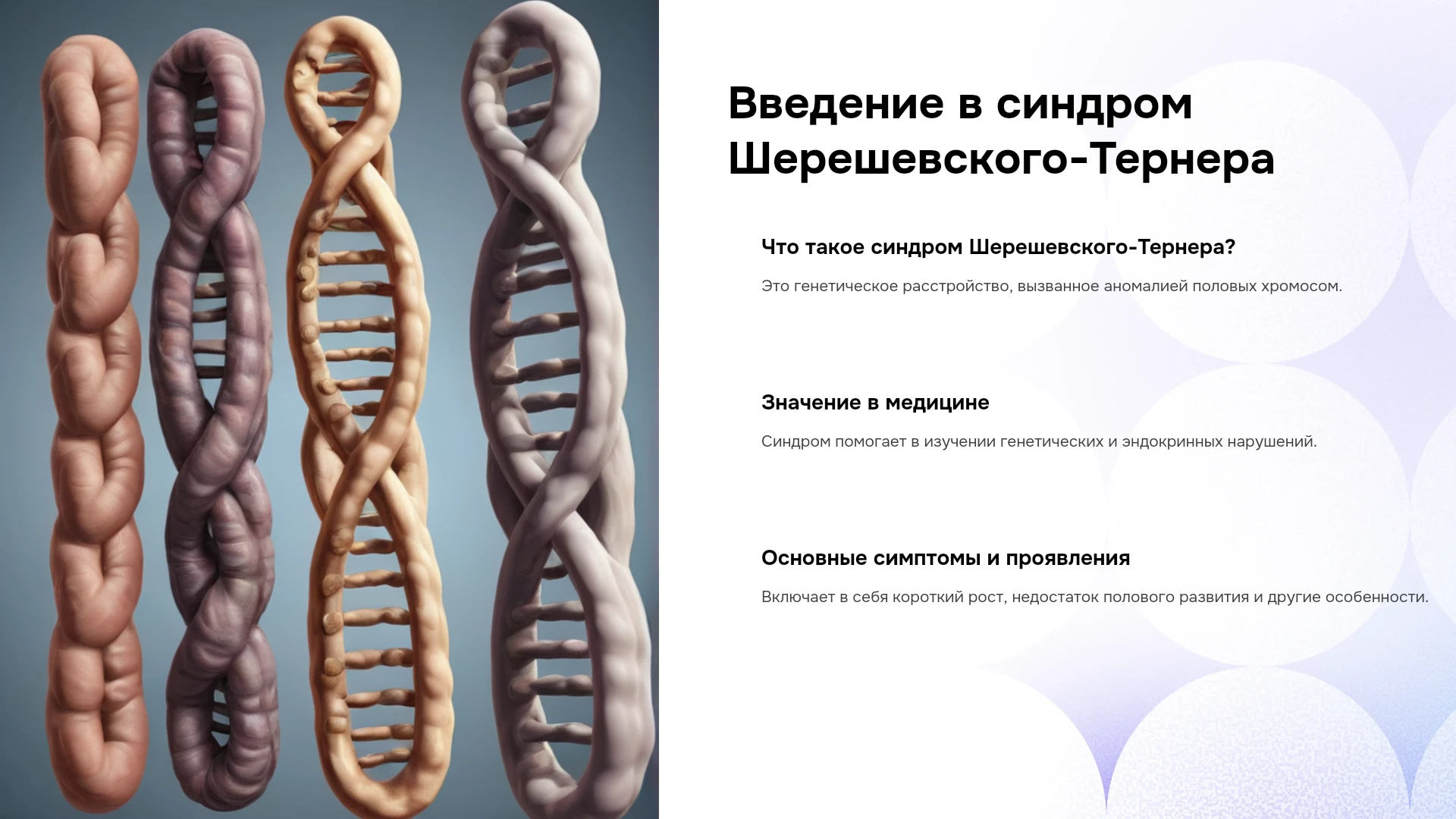 Введение в синдром Шерешевского-Тернера

Что такое синдром Шерешевского-Тернера?

Это генетическое расстройство, вызванное аномалией половых хромосом.

Значение в медицине

Синдром помогает в изучении генетических и эндокринных нарушений.

Основные симптомы и проявления

Включает в себя короткий рост, недостаток полового развития и другие особенности.